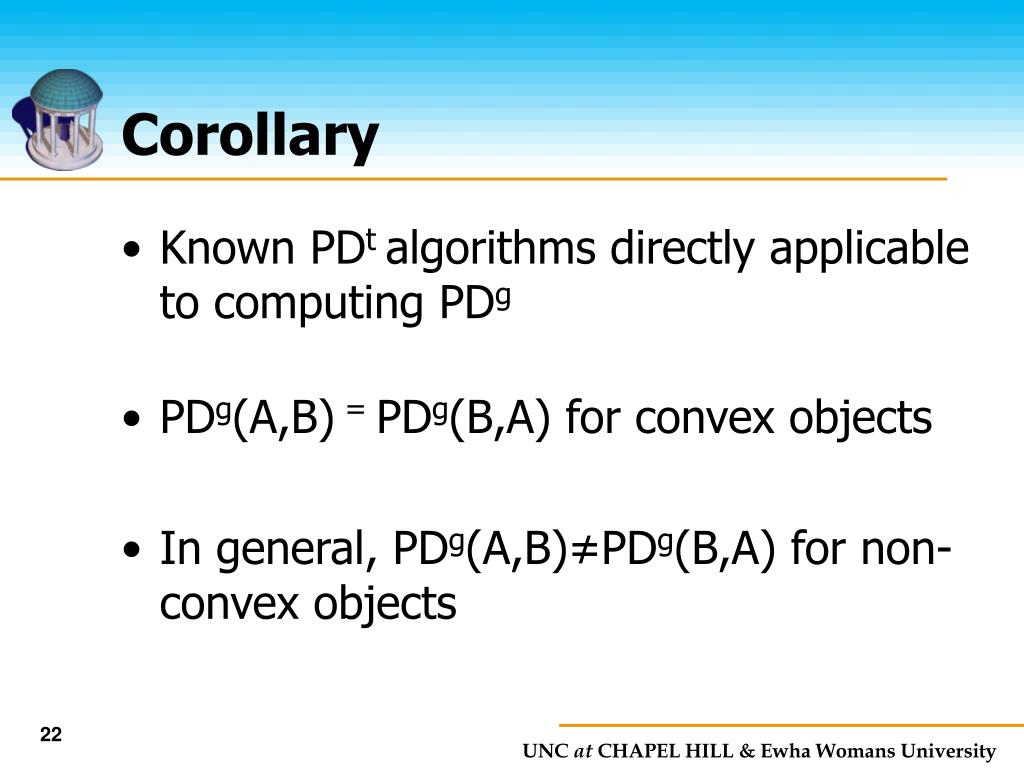 Corollary

• Known $PD^t$ algorithms directly applicable to computing $PD^g$

• $PD^g(A,B) = PD^g(B,A)$ for convex objects

• In general, $PD^g(A,B) \neq PD^g(B,A)$ for non-convex objects

22

UNC at CHAPEL HILL & Ewha Womans University